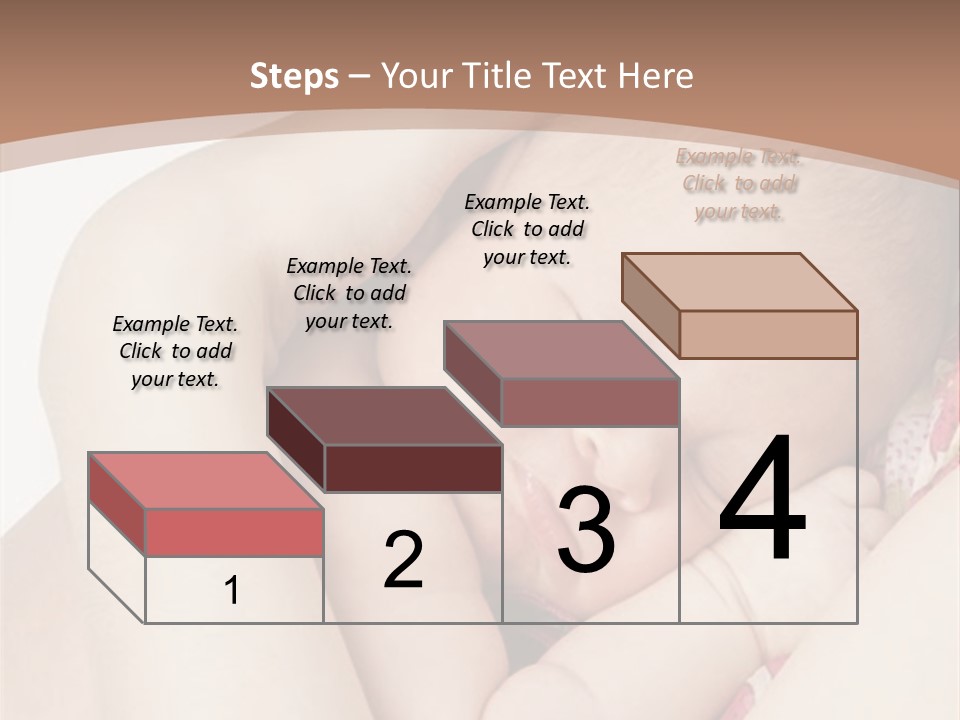 Steps – Your Title Text Here

Example Text. Click to add your text.

Example Text. Click to add your text.

Example Text. Click to add your text.

Example Text. Click to add your text.

1

2

3

4